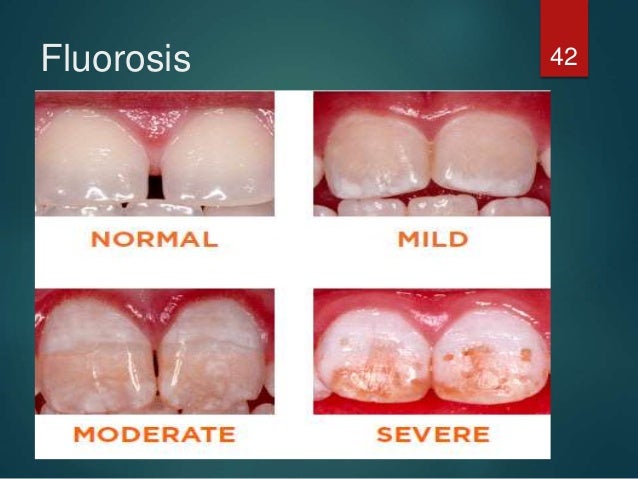 Fluorosis

42

NORMAL

MILD

MODERATE

SEVERE